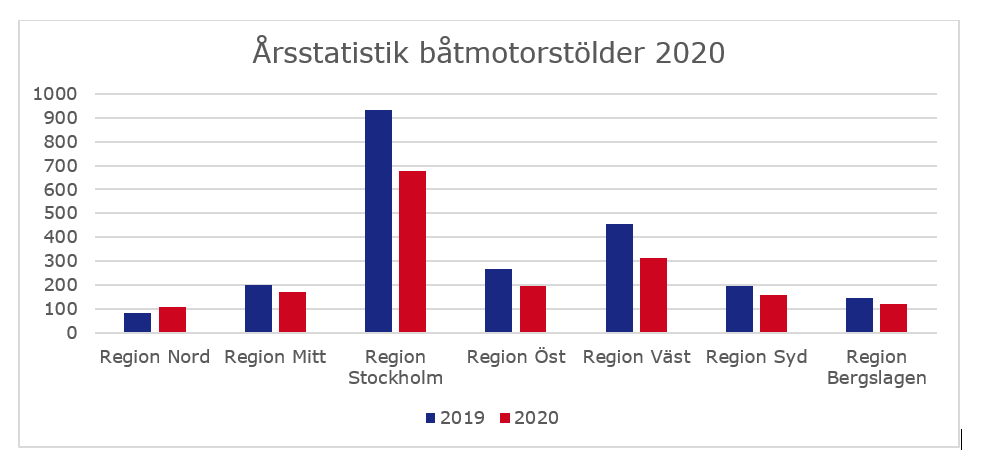 Årsstatistik båtmotorstölder 2020

1000
900
800
700
600
500
400
300
200
100
0

Region Nord
Region Mitt
Region Stockholm
Region Öst
Region Väst
Region Syd
Region Bergslagen

2019
2020